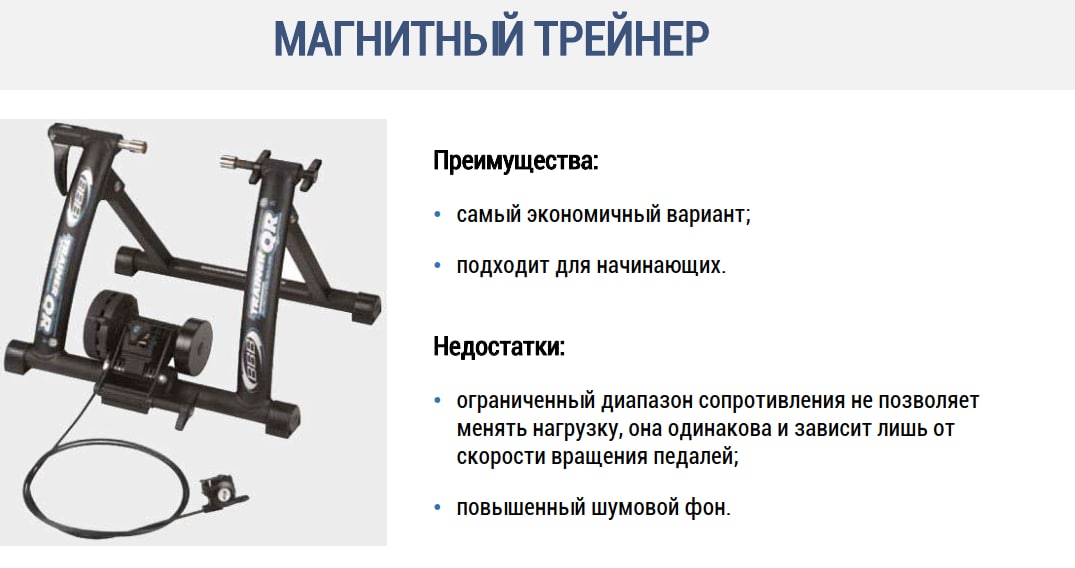 МАГНИТНЫЙ ТРЕЙНЕР

BBB TRAINER OR

BBB TRAINER OR

Преимущества:

• самый экономичный вариант;

• подходит для начинающих.

Недостатки:

• ограниченный диапазон сопротивления не позволяет менять нагрузку, она одинакова и зависит лишь от скорости вращения педалей;

• повышенный шумовой фон.